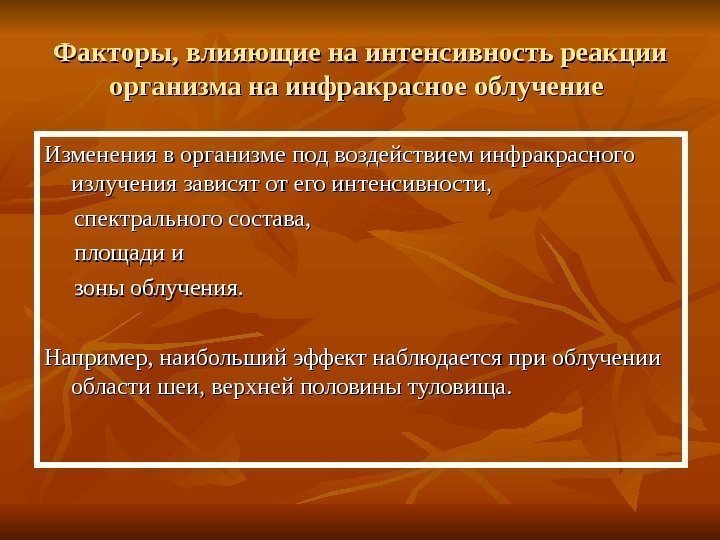 Факторы, влияющие на интенсивность реакции организма на инфракрасное облучение

Изменения в организме под воздействием инфракрасного излучения зависят от его интенсивности,

спектрального состава,

площади и

зоны облучения.

Например, наибольший эффект наблюдается при облучении области шеи, верхней половины туловища.